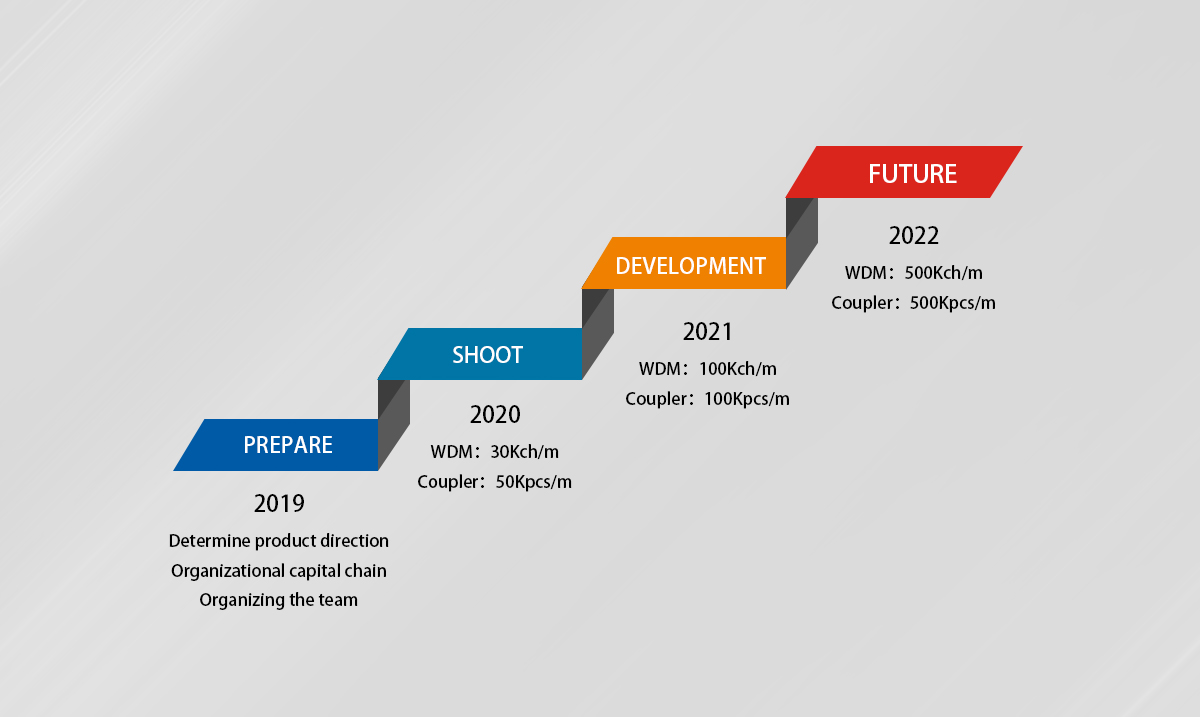 PREPARE

2019

Determine product direction
Organizational capital chain
Organizing the team

SHOOT

2020

WDM：30Kch/m
Coupler：50Kpcs/m

DEVELOPMENT

2021

WDM：100Kch/m
Coupler：100Kpcs/m

FUTURE

2022

WDM：500Kch/m
Coupler：500Kpcs/m